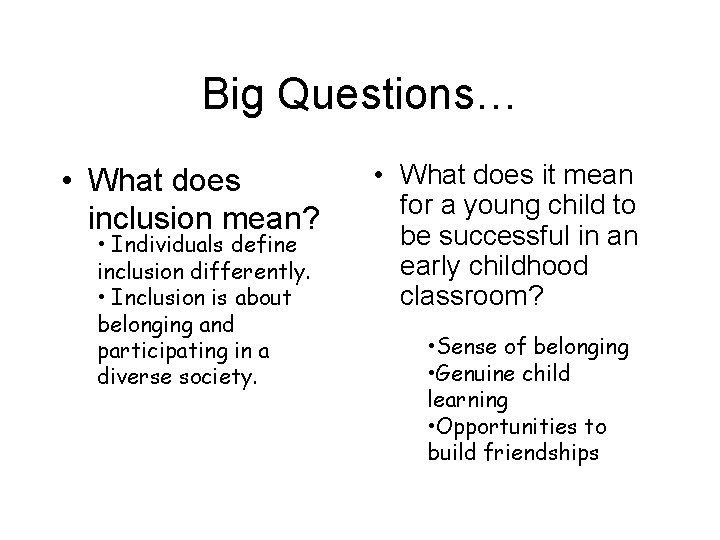 Big Questions…

• What does inclusion mean?

• Individuals define inclusion differently.
• Inclusion is about belonging and participating in a diverse society.

• What does it mean for a young child to be successful in an early childhood classroom?

•Sense of belonging
•Genuine child learning
•Opportunities to build friendships